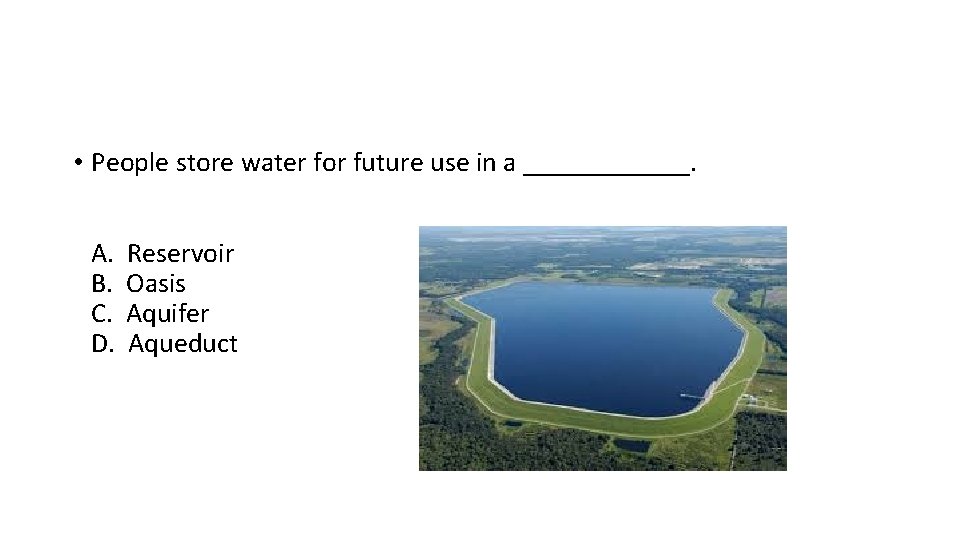 • People store water for future use in a ____________.

A. Reservoir
B. Oasis
C. Aquifer
D. Aqueduct